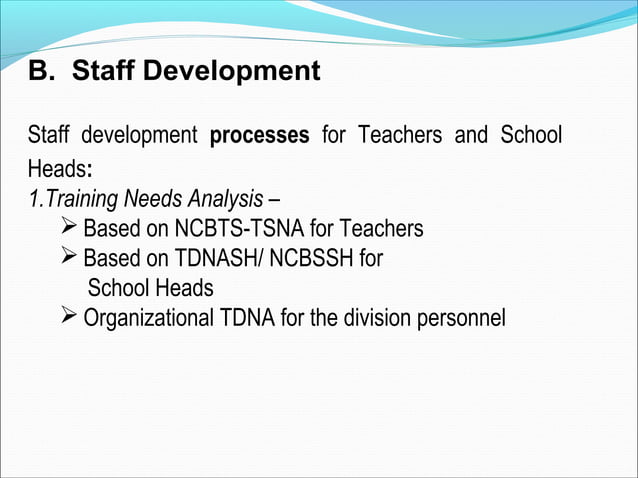 B. Staff Development

Staff development processes for Teachers and School Heads:

1.Training Needs Analysis –

➢ Based on NCBTS-TSNA for Teachers
➢ Based on TDNASH/ NCBSSH for School Heads
➢ Organizational TDNA for the division personnel